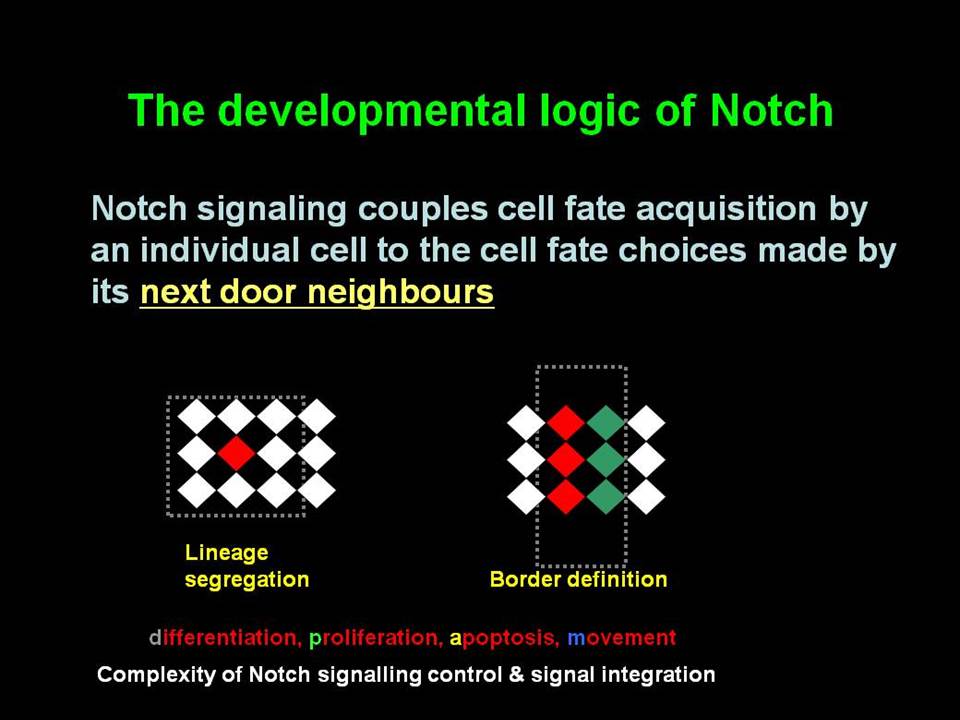 The developmental logic of Notch

Notch signaling couples cell fate acquisition by an individual cell to the cell fate choices made by its next door neighbours

Lineage segregation

Border definition

differentiation, proliferation, apoptosis, movement

Complexity of Notch signalling control & signal integration